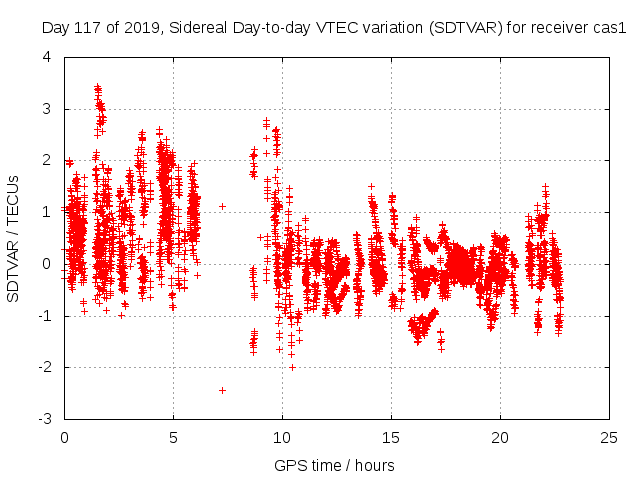 Day 117 of 2019, Sidereal Day-to-day VTEC variation (SDTVAR) for receiver cas1

SDTVAR / TECUs

4
3
2
1
0
-1
-2
-3

0 5 10 15 20 25

GPS time / hours